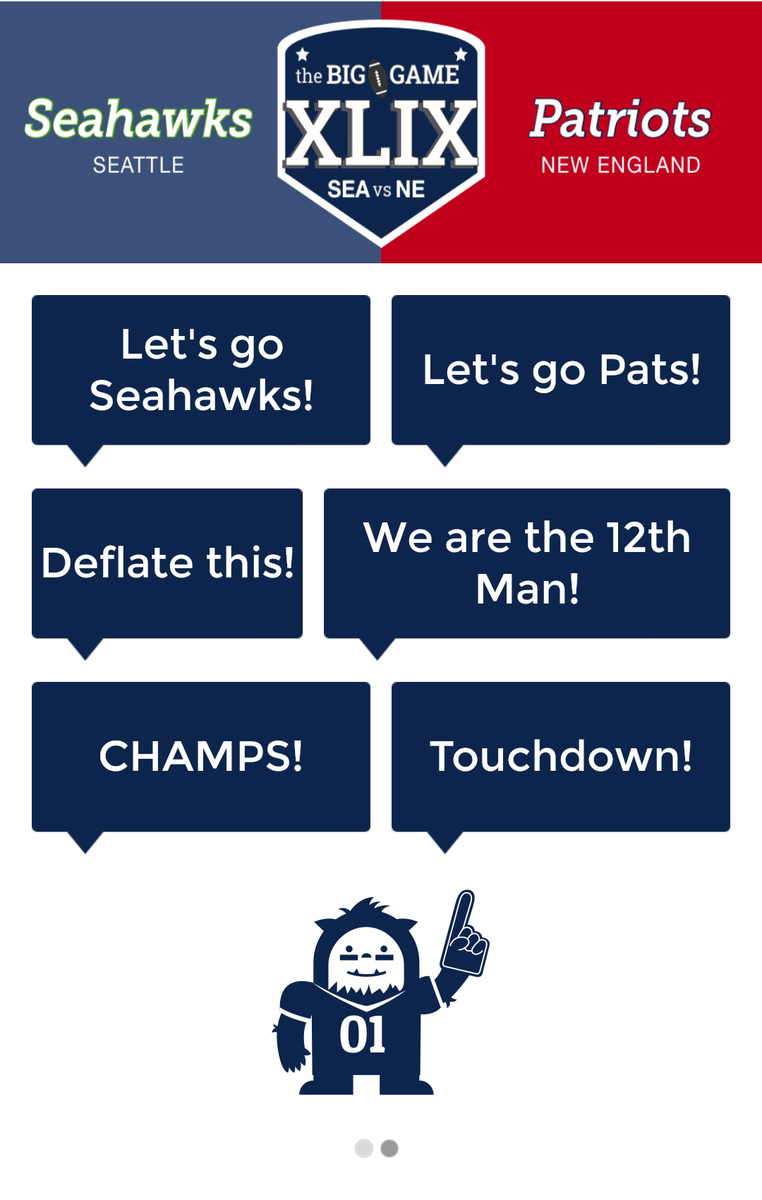 Seahawks
SEATTLE

the BIG GAME
XLIX
SEA vs NE

Patriots
NEW ENGLAND

Let's go Seahawks!

Let's go Pats!

Deflate this!

We are the 12th Man!

CHAMPS!

Touchdown!

01